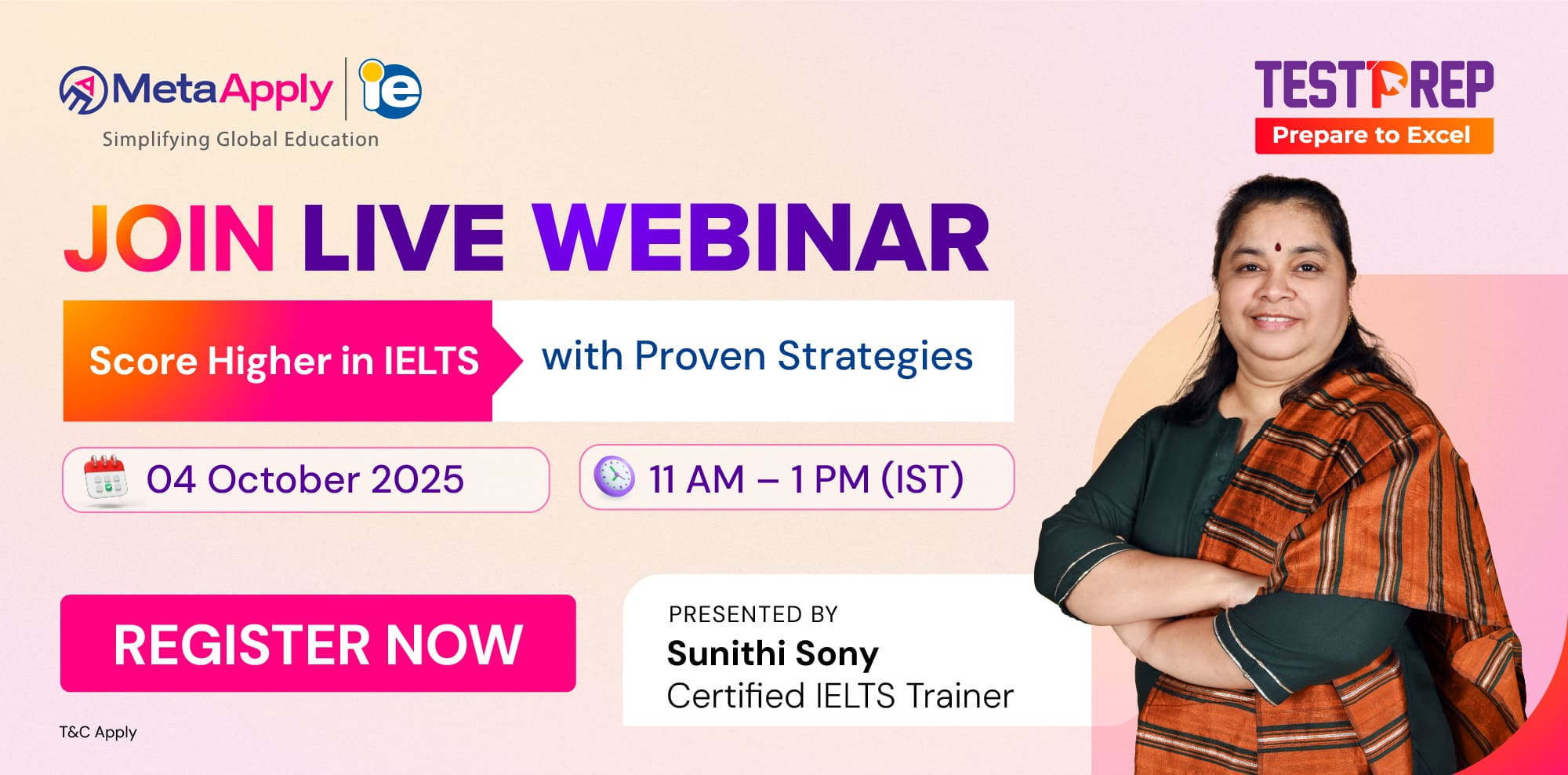 MetaApply | ie
Simplifying Global Education

TESTPREP
Prepare to Excel

JOIN LIVE WEBINAR

Score Higher in IELTS with Proven Strategies

04 October 2025

11 AM – 1 PM (IST)

REGISTER NOW

PRESENTED BY
Sunithi Sony
Certified IELTS Trainer

T&C Apply